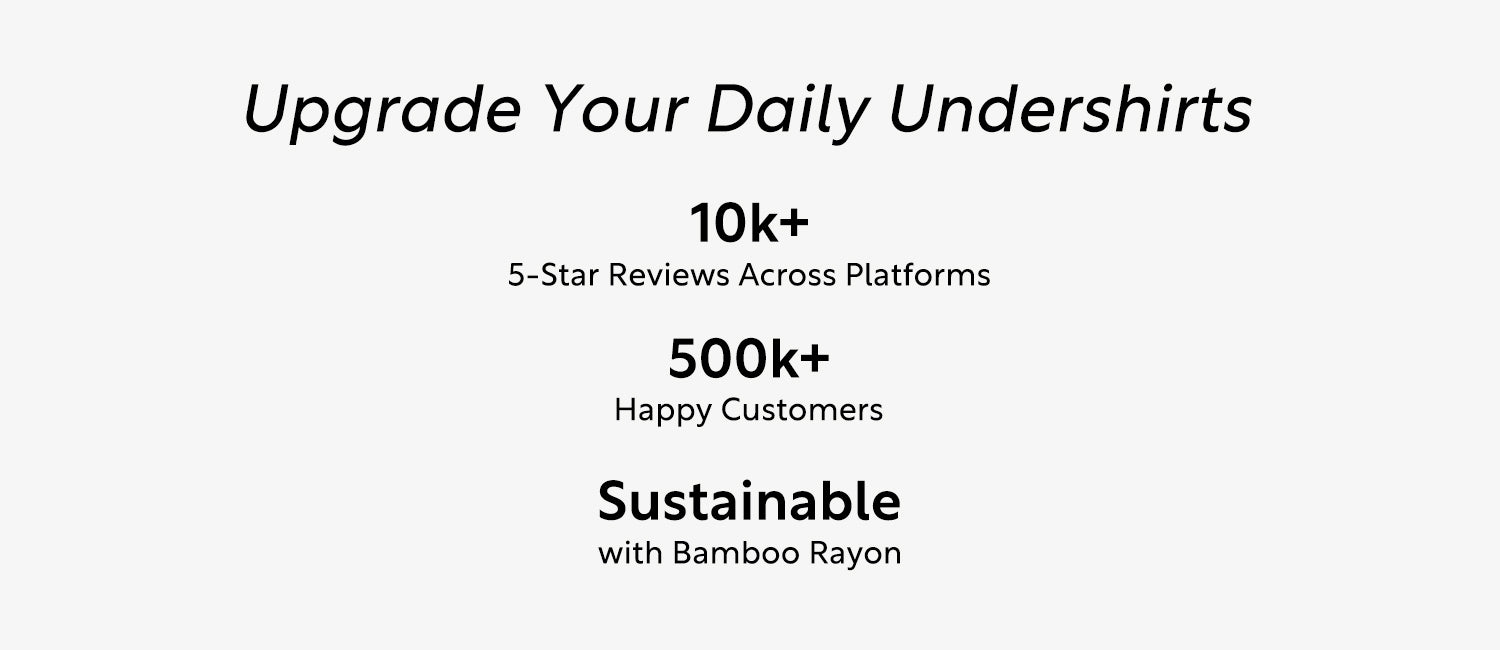 Upgrade Your Daily Undershirts

10k+
5-Star Reviews Across Platforms

500k+
Happy Customers

Sustainable
with Bamboo Rayon